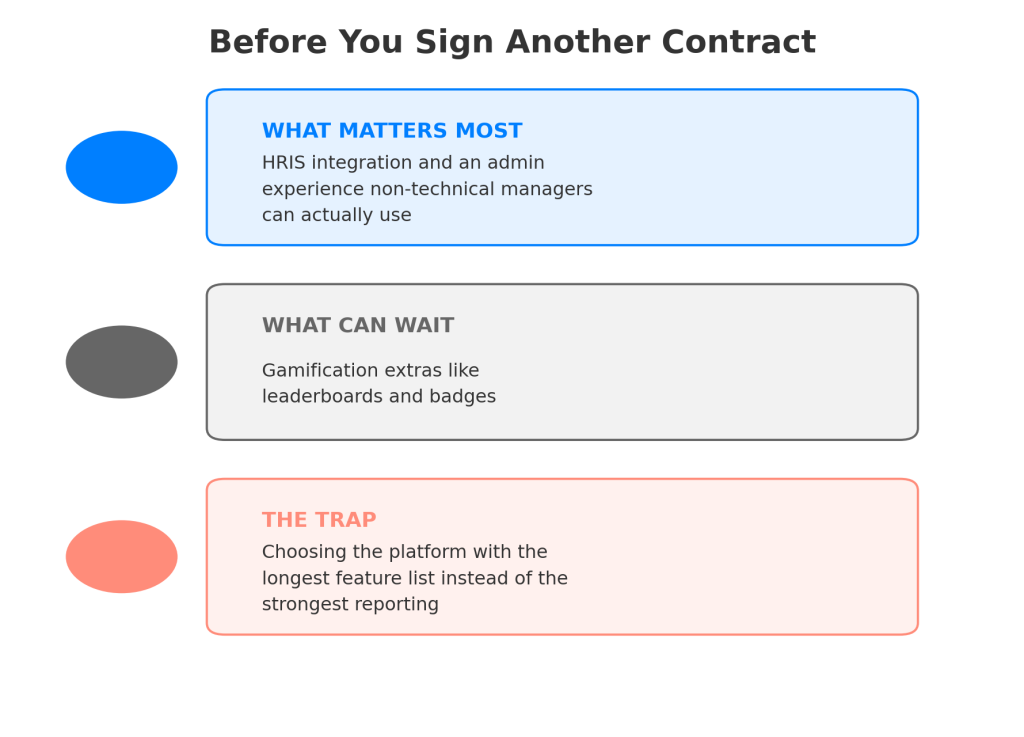 Before You Sign Another Contract

WHAT MATTERS MOST
HRIS integration and an admin experience non-technical managers can actually use

WHAT CAN WAIT
Gamification extras like leaderboards and badges

THE TRAP
Choosing the platform with the longest feature list instead of the strongest reporting